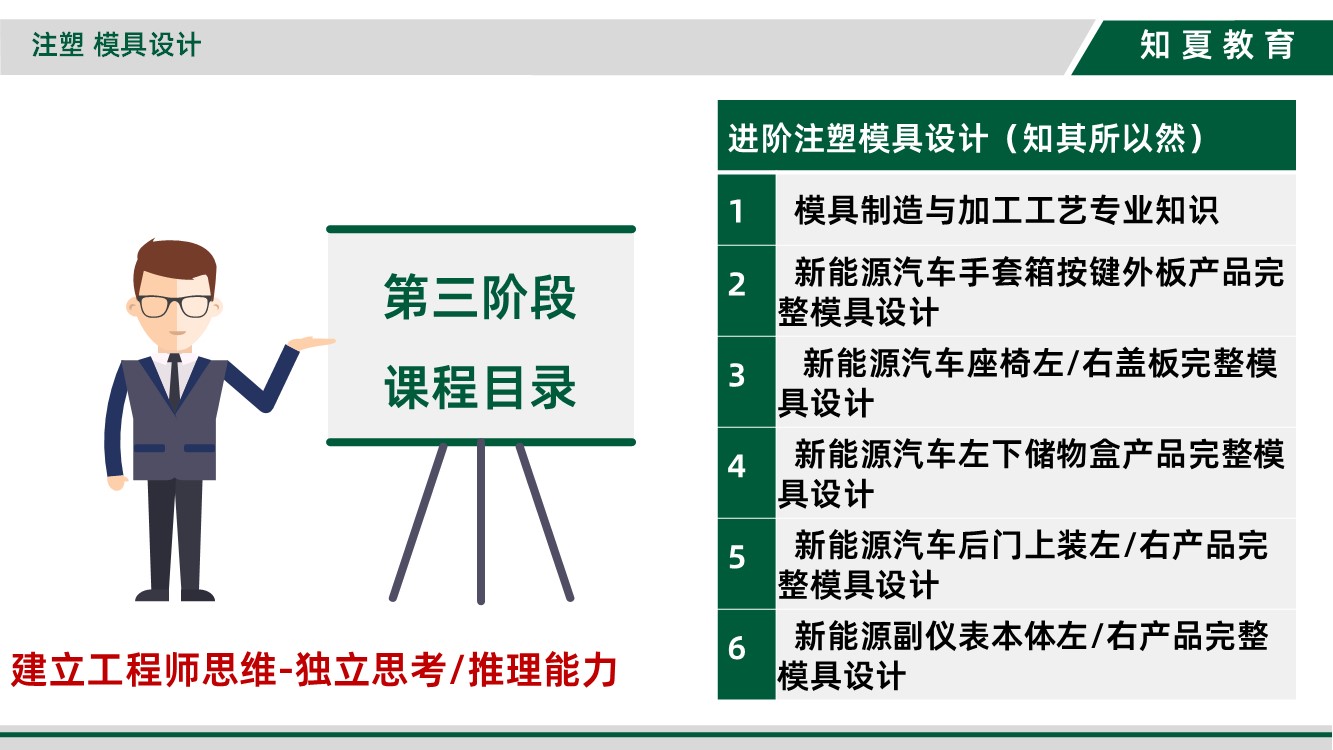 注塑 模具设计

知夏教育

第三阶段
课程目录

建立工程师思维-独立思考/推理能力

| 进阶注塑模具设计（知其所以然） | |
|---|---|
| 1 | 模具制造与加工工艺专业知识 |
| 2 | 新能源汽车手套箱按键外板产品完整模具设计 |
| 3 | 新能源汽车座椅左/右盖板完整模具设计 |
| 4 | 新能源汽车左下储物盒产品完整模具设计 |
| 5 | 新能源汽车后门上装左/右产品完整模具设计 |
| 6 | 新能源副仪表本体左/右产品完整模具设计 |